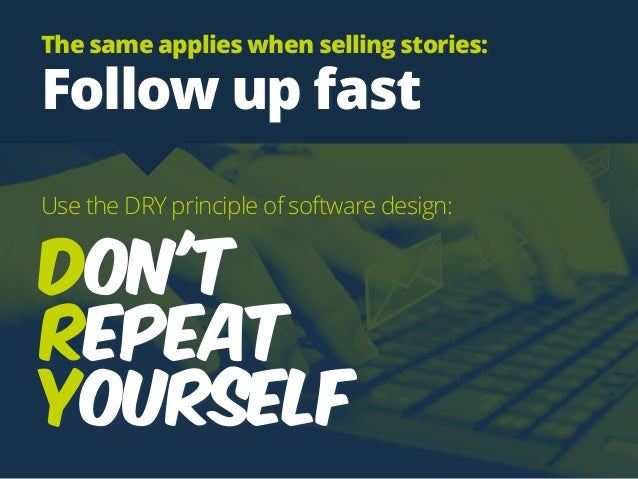 The same applies when selling stories:
Follow up fast

Use the DRY principle of software design:
DON'T
REPEAT
YOURSELF